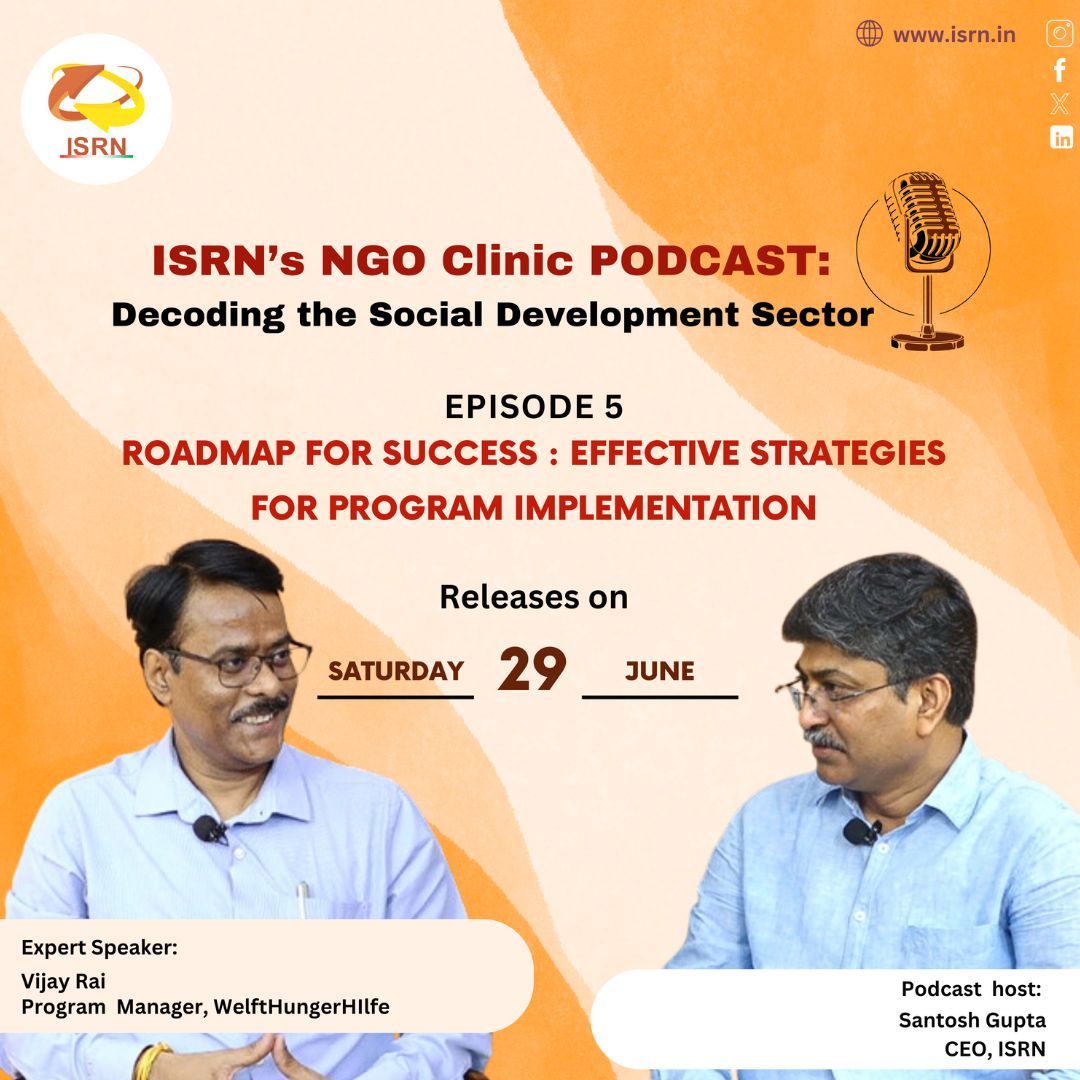 ISRN

www.isrn.in

ISRN's NGO Clinic PODCAST:
Decoding the Social Development Sector

EPISODE 5
ROADMAP FOR SUCCESS : EFFECTIVE STRATEGIES FOR PROGRAM IMPLEMENTATION

Releases on
SATURDAY 29 JUNE

Expert Speaker:
Vijay Rai
Program Manager, WelftHungerHIlfe

Podcast host:
Santosh Gupta
CEO, ISRN